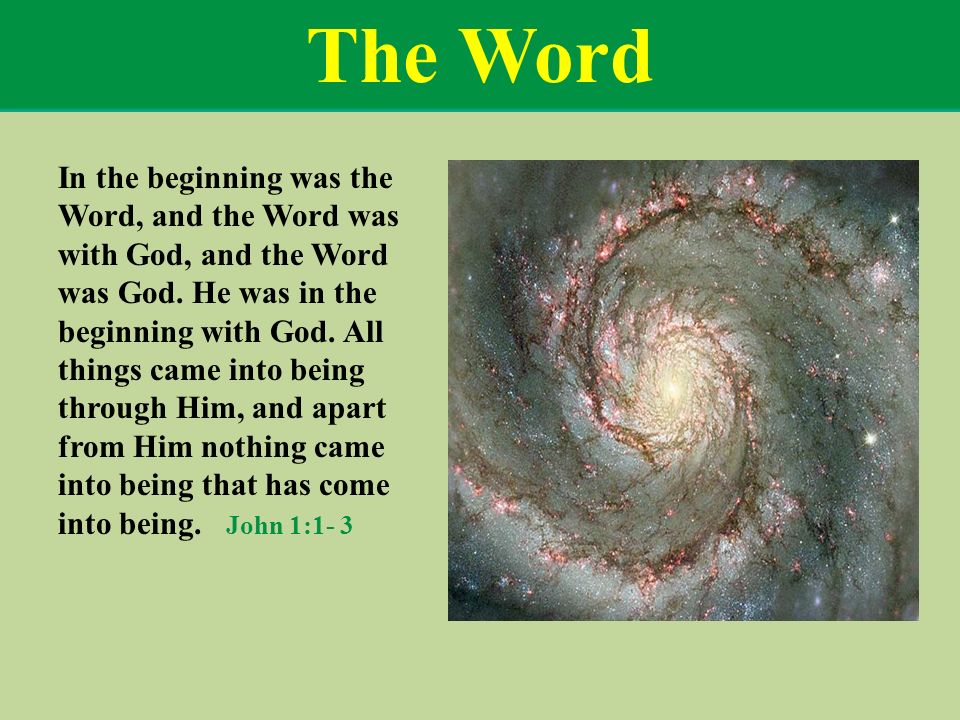 The Word

In the beginning was the Word, and the Word was with God, and the Word was God. He was in the beginning with God. All things came into being through Him, and apart from Him nothing came into being that has come into being. John 1:1- 3